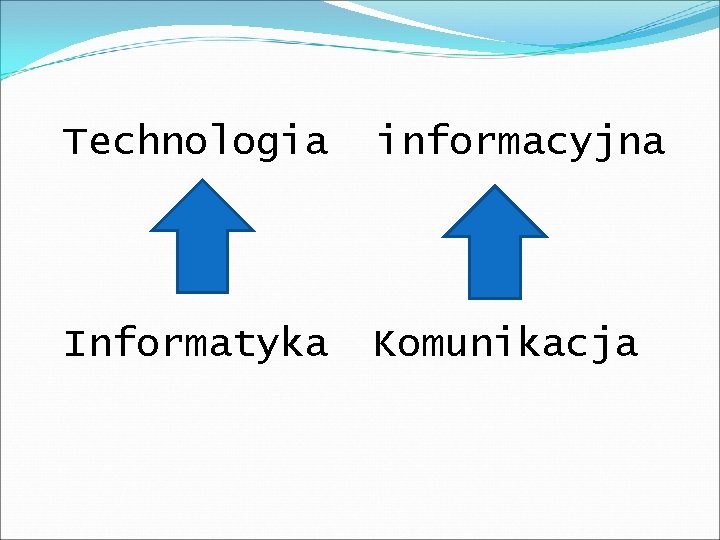 Technologia informacyjna

Informatyka Komunikacja